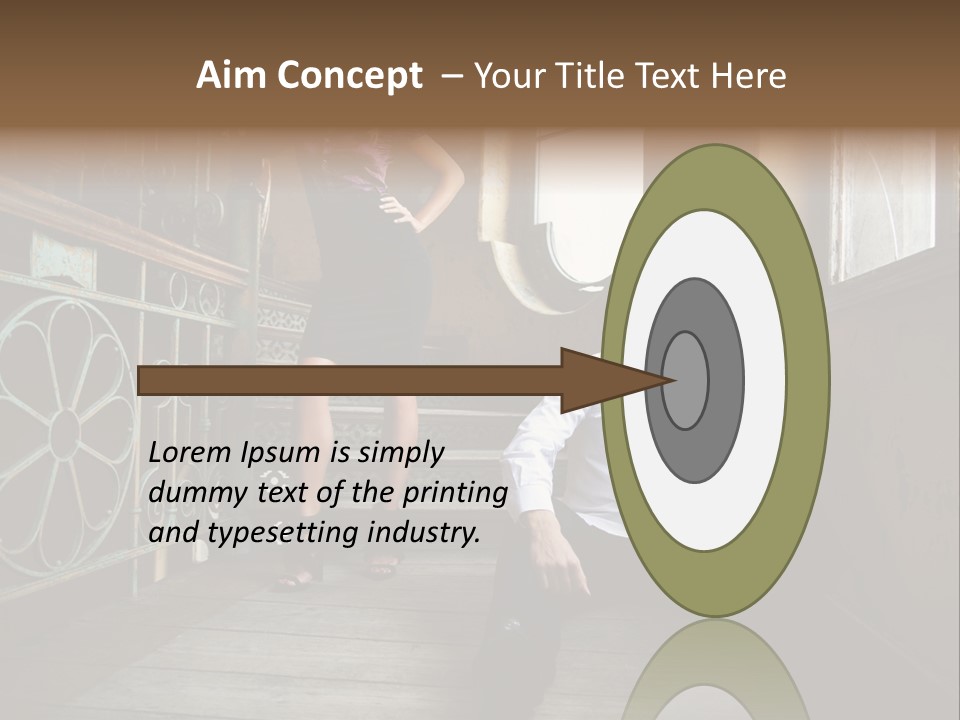 Aim Concept – Your Title Text Here

Lorem Ipsum is simply dummy text of the printing and typesetting industry.